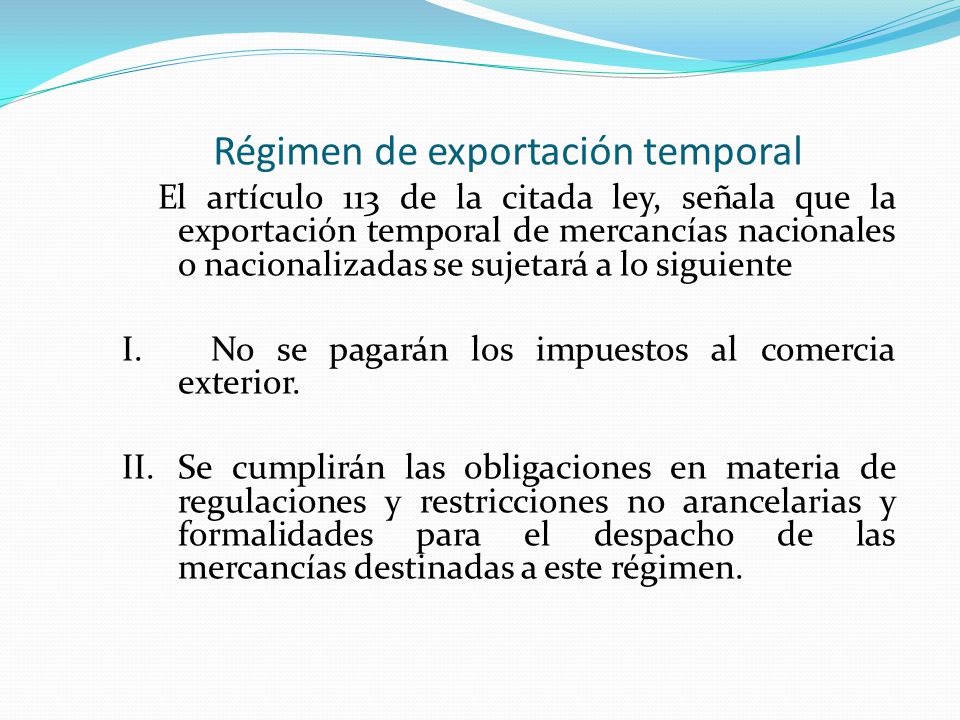 Régimen de exportación temporal

El artículo 113 de la citada ley, señala que la exportación temporal de mercancías nacionales o nacionalizadas se sujetará a lo siguiente

I. No se pagarán los impuestos al comercia exterior.

II. Se cumplirán las obligaciones en materia de regulaciones y restricciones no arancelarias y formalidades para el despacho de las mercancías destinadas a este régimen.